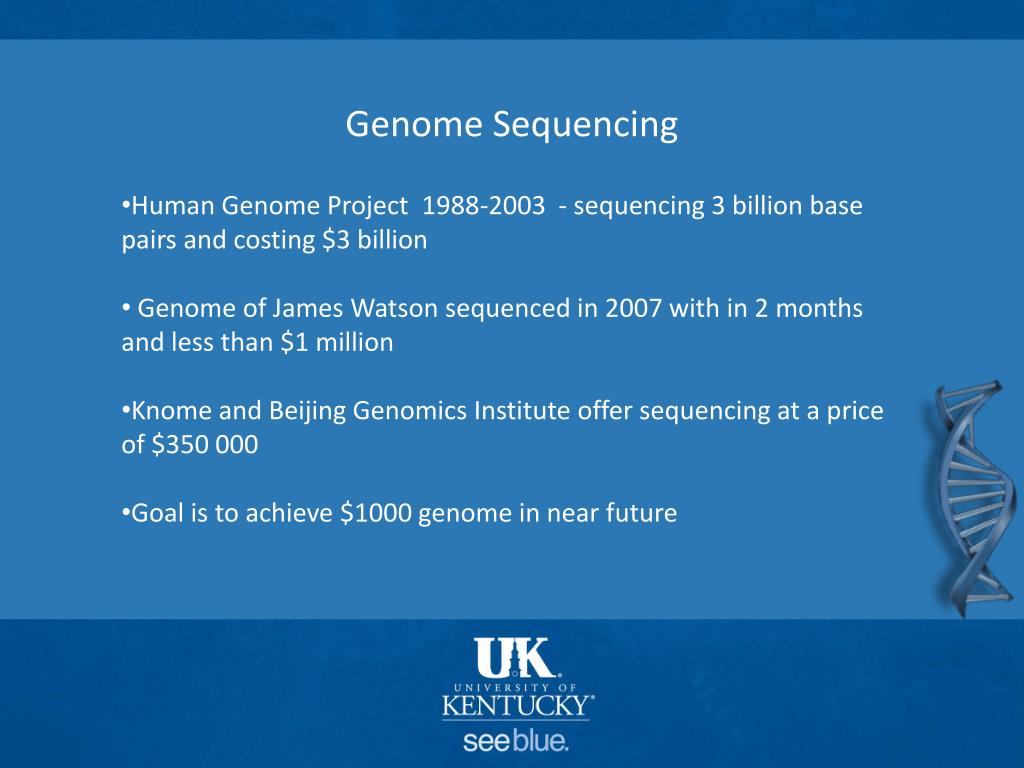 Genome Sequencing

•Human Genome Project 1988-2003 - sequencing 3 billion base pairs and costing \$3 billion

• Genome of James Watson sequenced in 2007 with in 2 months and less than \$1 million

•Knome and Beijing Genomics Institute offer sequencing at a price of \$350 000

•Goal is to achieve \$1000 genome in near future

UK
UNIVERSITY OF
KENTUCKY
see blue.